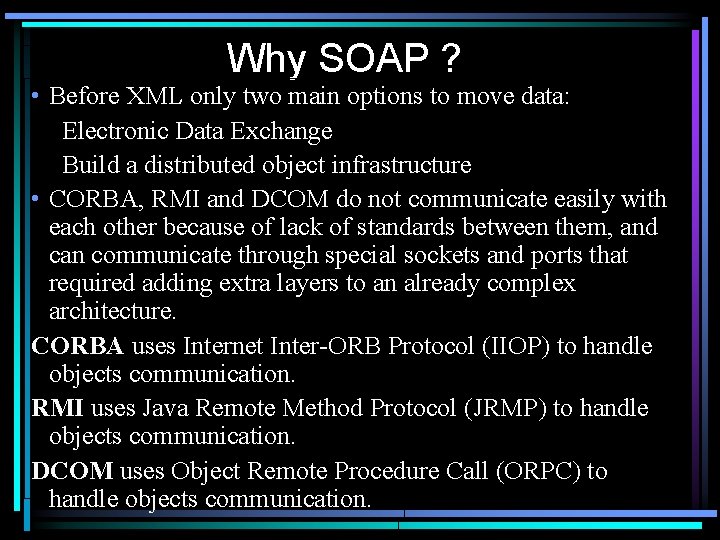 Why SOAP ?

• Before XML only two main options to move data:

Electronic Data Exchange

Build a distributed object infrastructure

• CORBA, RMI and DCOM do not communicate easily with each other because of lack of standards between them, and can communicate through special sockets and ports that required adding extra layers to an already complex architecture.

CORBA uses Internet Inter-ORB Protocol (IIOP) to handle objects communication.

RMI uses Java Remote Method Protocol (JRMP) to handle objects communication.

DCOM uses Object Remote Procedure Call (ORPC) to handle objects communication.